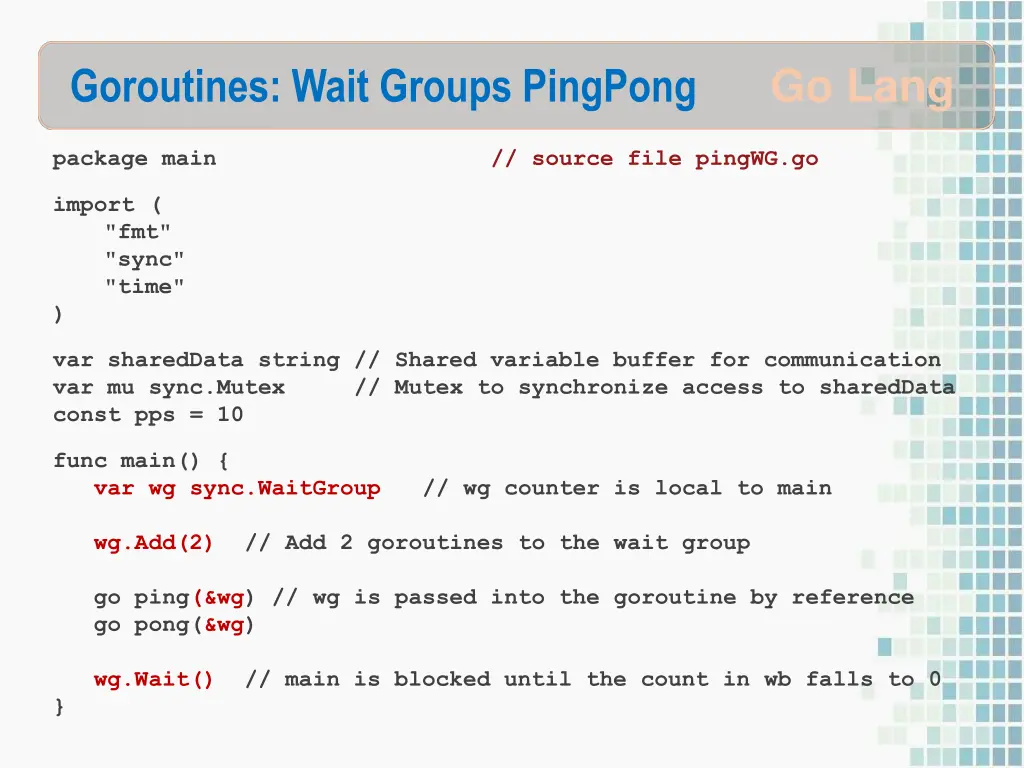 Goroutines: Wait Groups PingPong Go Lang

package main // source file pingWG.go

import (
"fmt"
"sync"
"time"
)

var sharedData string // Shared variable buffer for communication
var mu sync.Mutex // Mutex to synchronize access to sharedData
const pps = 10

func main() {
var wg sync.WaitGroup // wg counter is local to main

wg.Add(2) // Add 2 goroutines to the wait group

go ping(&wg) // wg is passed into the goroutine by reference
go pong(&wg)

wg.Wait() // main is blocked until the count in wb falls to 0
}